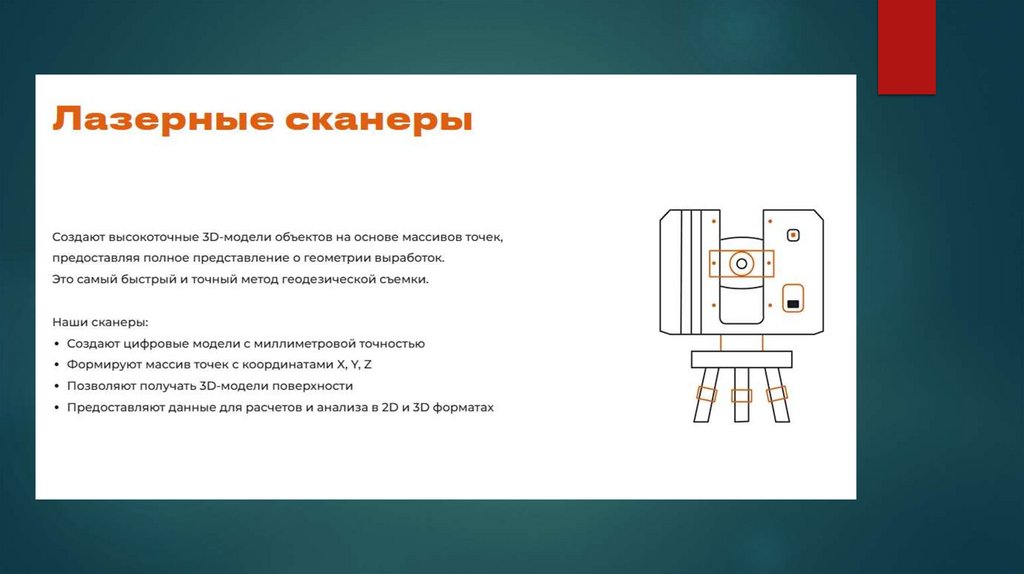 Лазерные сканеры

Создают высокоточные 3D-модели объектов на основе массивов точек, предоставляя полное представление о геометрии выработок.
Это самый быстрый и точный метод геодезической съемки.

Наши сканеры:
• Создают цифровые модели с миллиметровой точностью
• Формируют массив точек с координатами X, Y, Z
• Позволяют получать 3D-модели поверхности
• Предоставляют данные для расчетов и анализа в 2D и 3D форматах